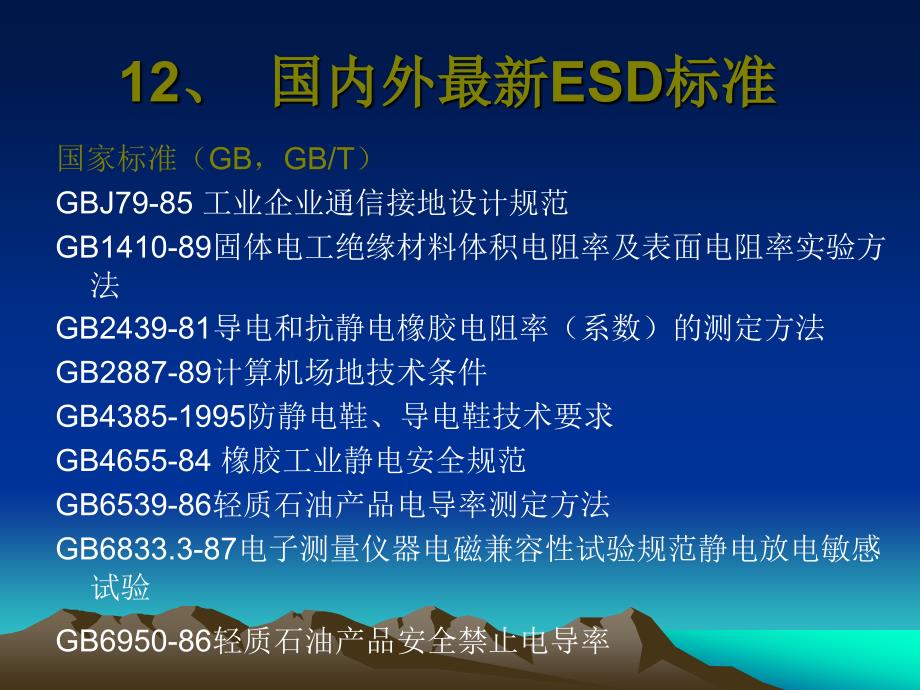 12、 国内外最新ESD标准

国家标准（GB，GB/T）

GBJ79-85 工业企业通信接地设计规范

GB1410-89固体电工绝缘材料体积电阻率及表面电阻率实验方法

GB2439-81导电和抗静电橡胶电阻率（系数）的测定方法

GB2887-89计算机场地技术条件

GB4385-1995防静电鞋、导电鞋技术要求

GB4655-84 橡胶工业静电安全规范

GB6539-86轻质石油产品电导率测定方法

GB6833.3-87电子测量仪器电磁兼容性试验规范静电放电敏感试验

GB6950-86轻质石油产品安全禁止电导率